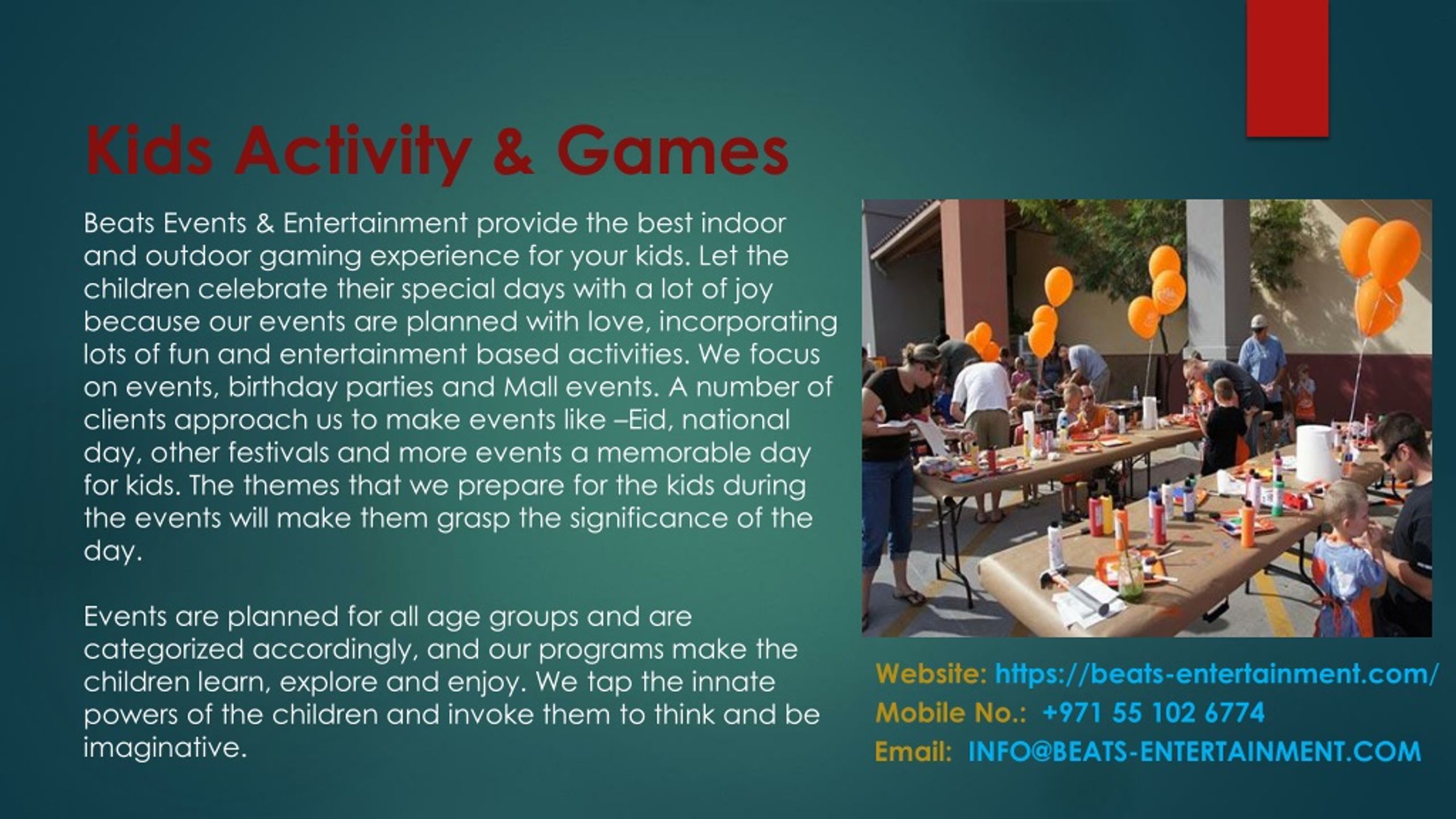 Kids Activity & Games

Beats Events & Entertainment provide the best indoor and outdoor gaming experience for your kids. Let the children celebrate their special days with a lot of joy because our events are planned with love, incorporating lots of fun and entertainment based activities. We focus on events, birthday parties and Mall events. A number of clients approach us to make events like –Eid, national day, other festivals and more events a memorable day for kids. The themes that we prepare for the kids during the events will make them grasp the significance of the day.

Events are planned for all age groups and are categorized accordingly, and our programs make the children learn, explore and enjoy. We tap the innate powers of the children and invoke them to think and be imaginative.

Website: https://beats-entertainment.com/
Mobile No.: +971 55 102 6774
Email: INFO@BEATS-ENTERTAINMENT.COM